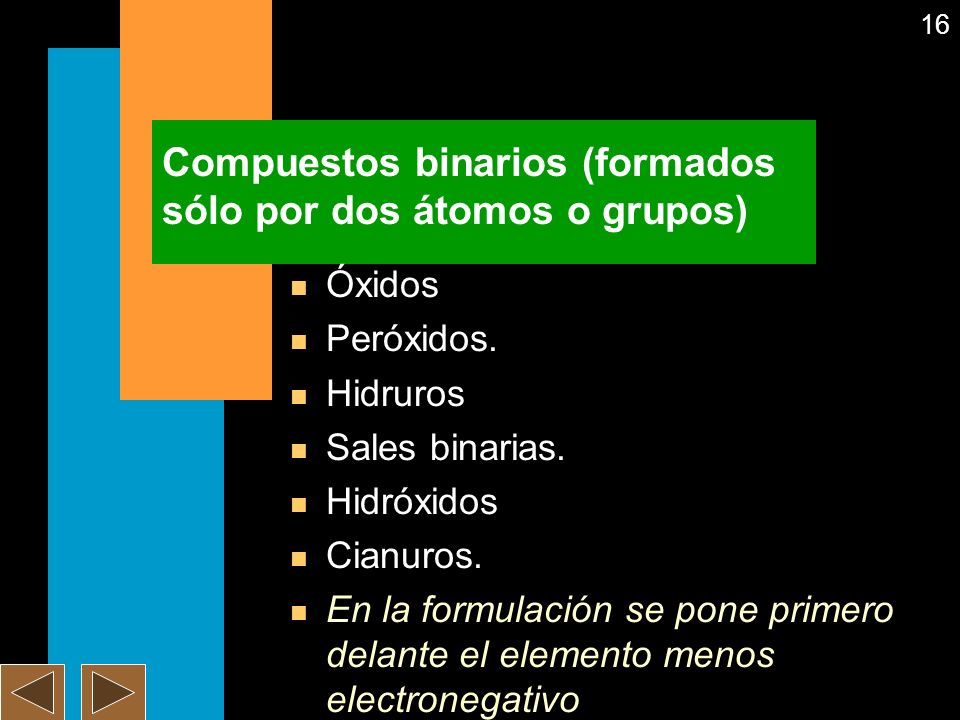 16

Compuestos binarios (formados sólo por dos átomos o grupos)

- Óxidos
- Peróxidos.
- Hidruros
- Sales binarias.
- Hidróxidos
- Cianuros.
- En la formulación se pone primero delante el elemento menos electronegativo